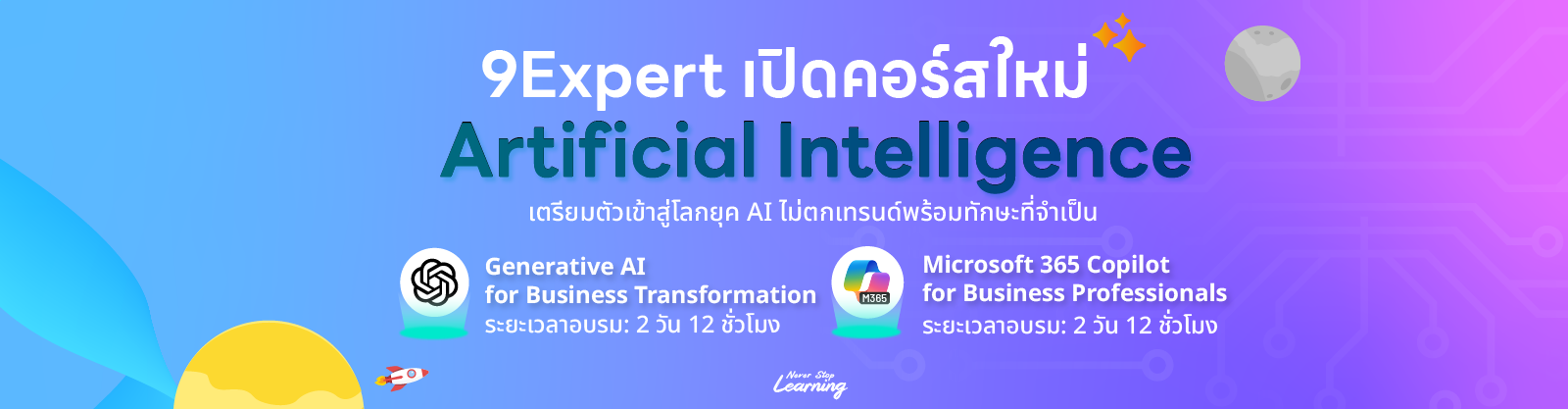 9Expert เปิดคอร์สใหม่

Artificial Intelligence

เตรียมตัวเข้าสู่โลกยุค AI ไม่ตกเทรนด์พร้อมทักษะที่จำเป็น

Generative AI
for Business Transformation
ระยะเวลาอบรม: 2 วัน 12 ชั่วโมง

M365

Microsoft 365 Copilot
for Business Professionals
ระยะเวลาอบรม: 2 วัน 12 ชั่วโมง

Never Stop Learning